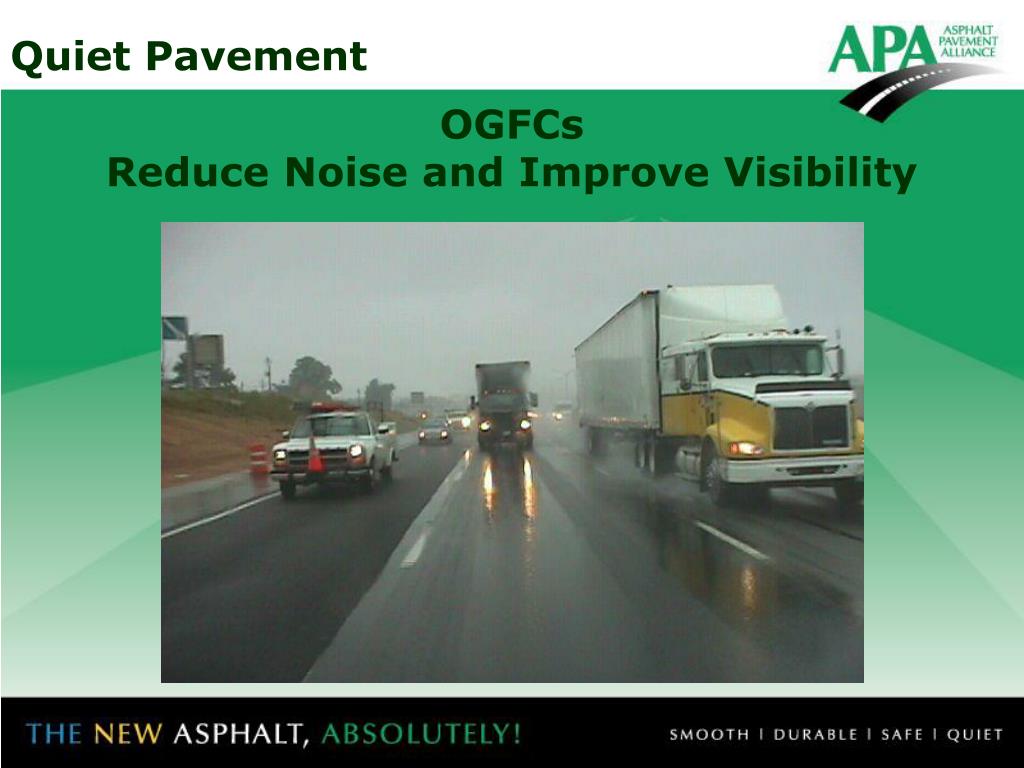 Quiet Pavement

APA ASPHALT PAVEMENT ALLIANCE

OGFCs
Reduce Noise and Improve Visibility

THE NEW ASPHALT, ABSOLUTELY!

SMOOTH | DURABLE | SAFE | QUIET